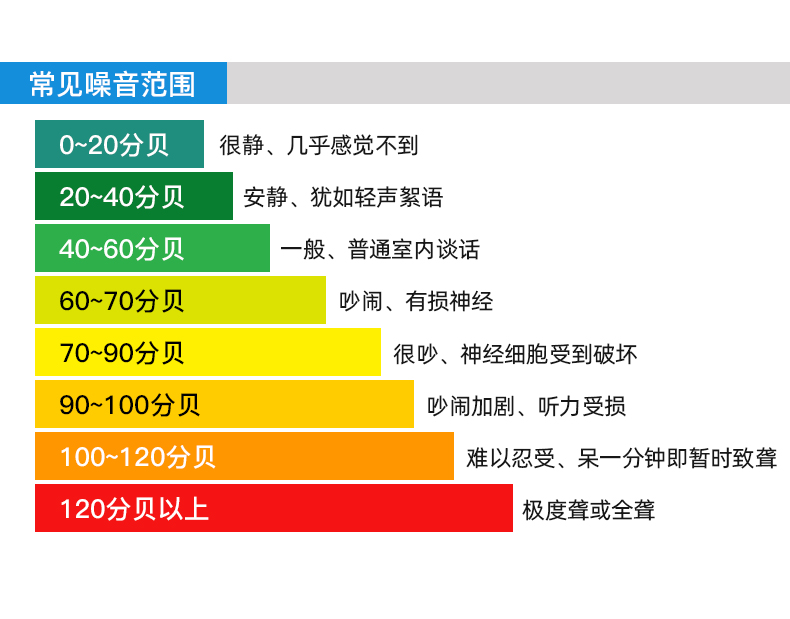 常见噪音范围

0~20分贝 很静、几乎感觉不到

20~40分贝 安静、犹如轻声絮语

40~60分贝 一般、普通室内谈话

60~70分贝 吵闹、有损神经

70~90分贝 很吵、神经细胞受到破坏

90~100分贝 吵闹加剧、听力受损

100~120分贝 难以忍受、呆一分钟即暂时致聋

120分贝以上 极度聋或全聋